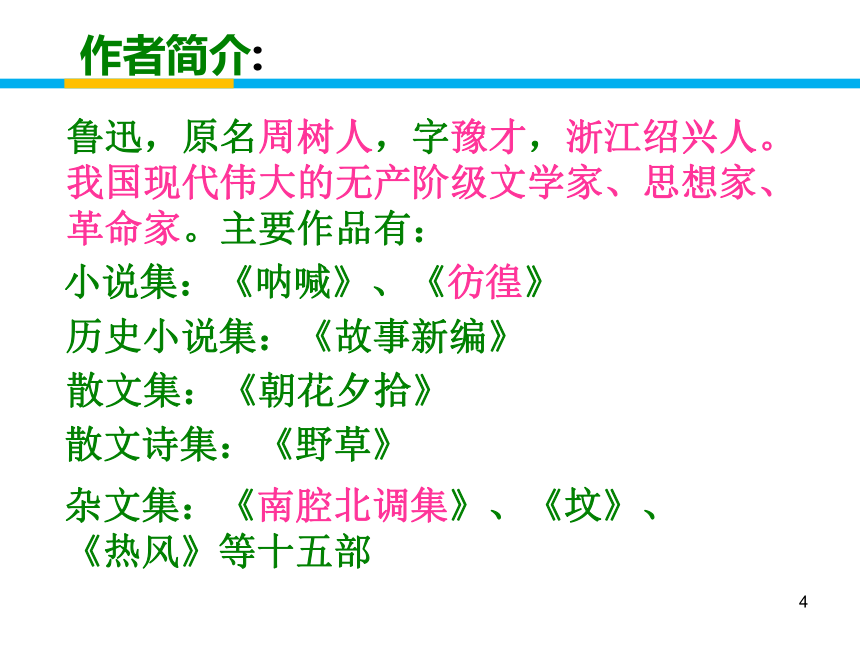 作者简介:

鲁迅，原名周树人，字豫才，浙江绍兴人。我国现代伟大的无产阶级文学家、思想家、革命家。主要作品有：

小说集：《呐喊》、《彷徨》

历史小说集：《故事新编》

散文集：《朝花夕拾》

散文诗集：《野草》

杂文集：《南腔北调集》、《坟》、《热风》等十五部

4